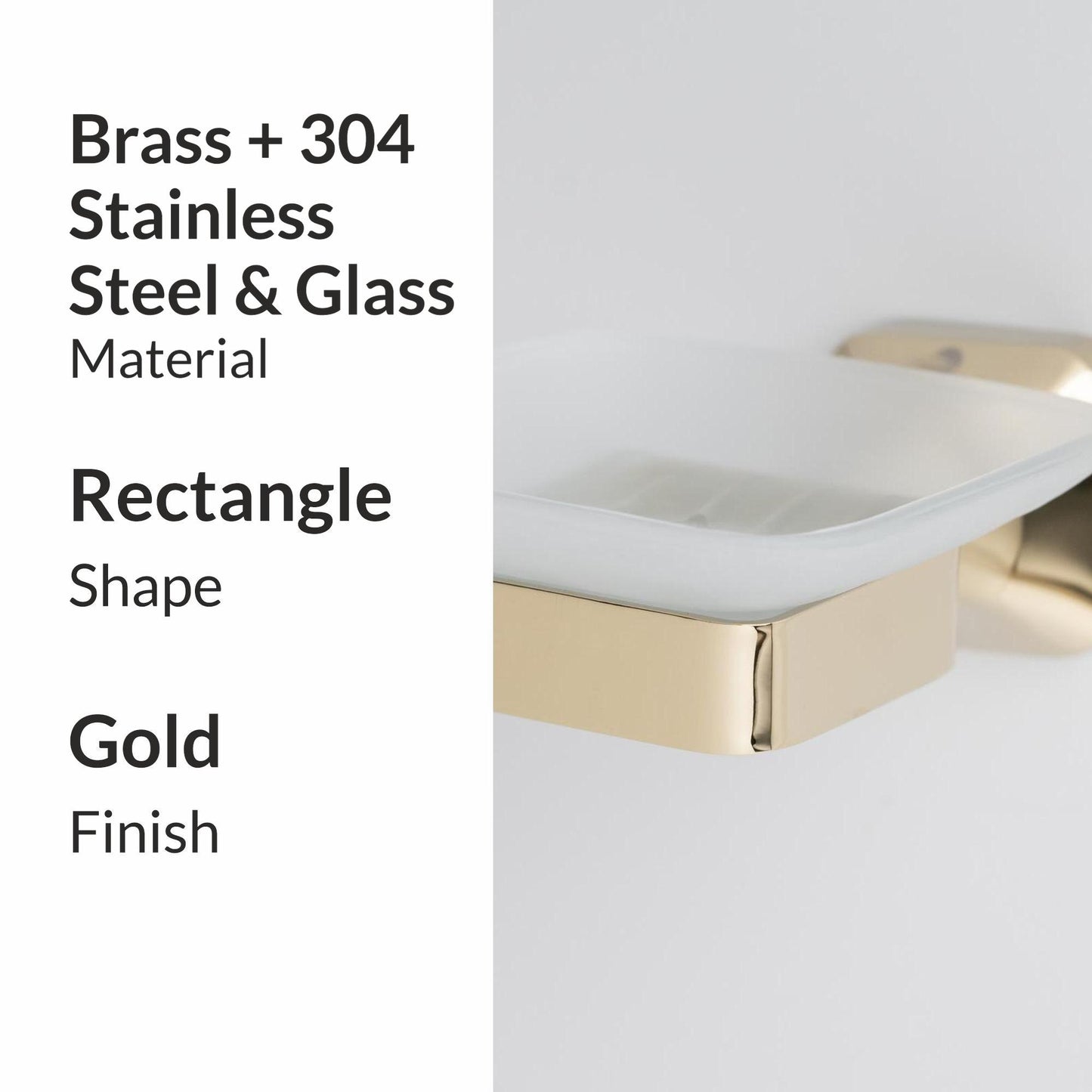 Brass + 304 Stainless Steel & Glass
Material

Rectangle
Shape

Gold
Finish